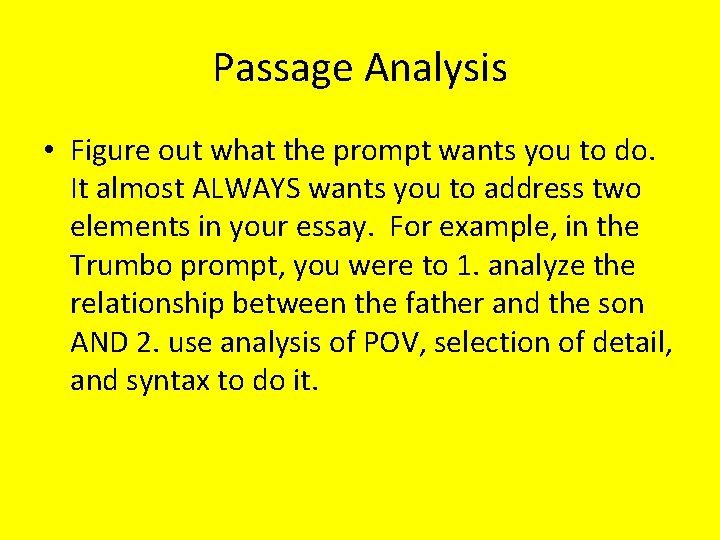 Passage Analysis

• Figure out what the prompt wants you to do. It almost ALWAYS wants you to address two elements in your essay.  For example, in the Trumbo prompt, you were to 1. analyze the relationship between the father and the son AND 2. use analysis of POV, selection of detail, and syntax to do it.